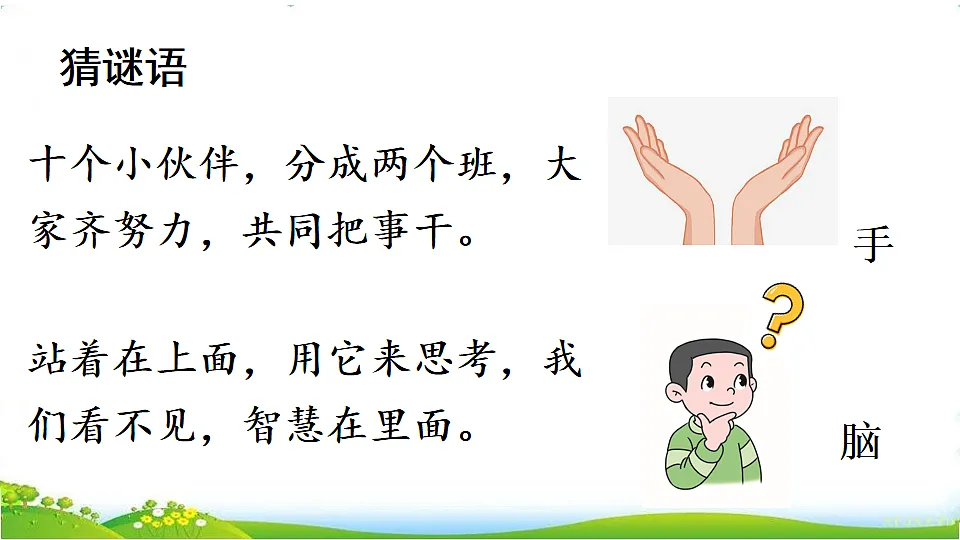 猜谜语

十个小伙伴，分成两个班，大家齐努力，共同把事干。

手

站着在上面，用它来思考，我们看不见，智慧在里面。

脑